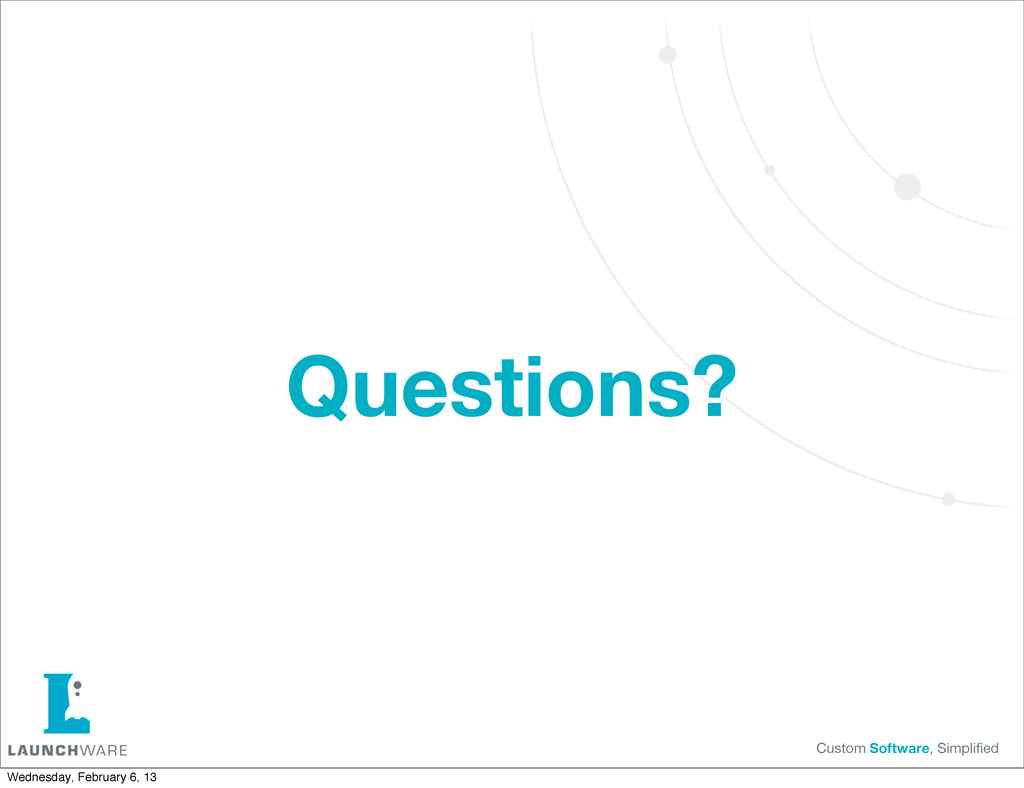 Questions?

LAUNCHWARE

Custom Software, Simplified

Wednesday, February 6, 13